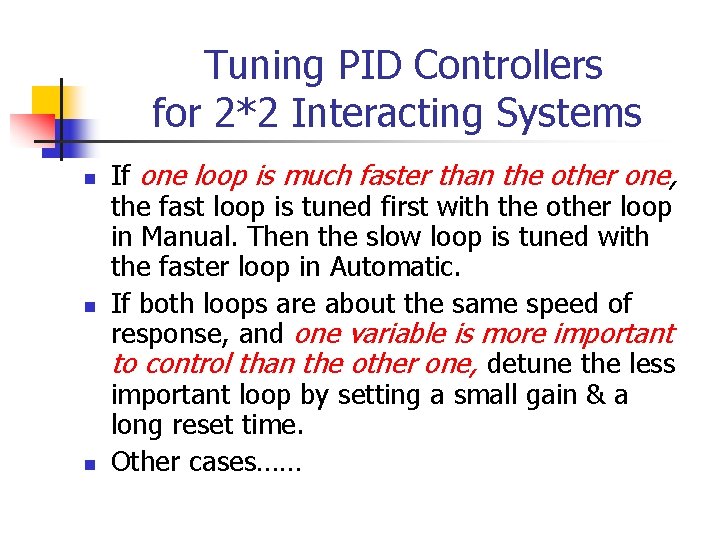 Tuning PID Controllers for 2*2 Interacting Systems

- If one loop is much faster than the other one, the fast loop is tuned first with the other loop in Manual. Then the slow loop is tuned with the faster loop in Automatic.
- If both loops are about the same speed of response, and one variable is more important to control than the other one, detune the less important loop by setting a small gain & a long reset time.
- Other cases……